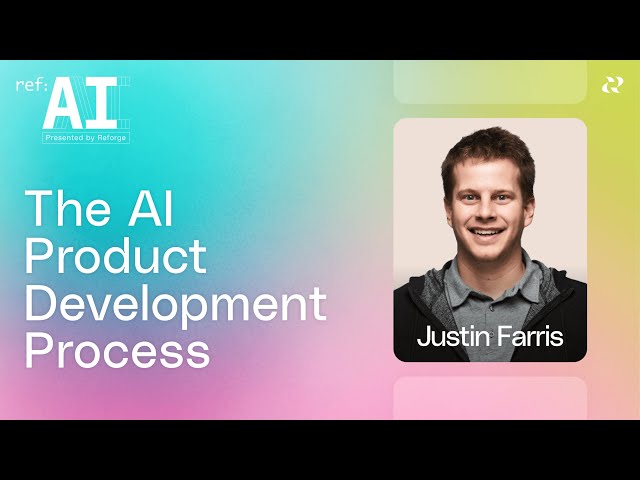 ref: AI
Presented by Reforge

The AI Product Development Process

Justin Farris